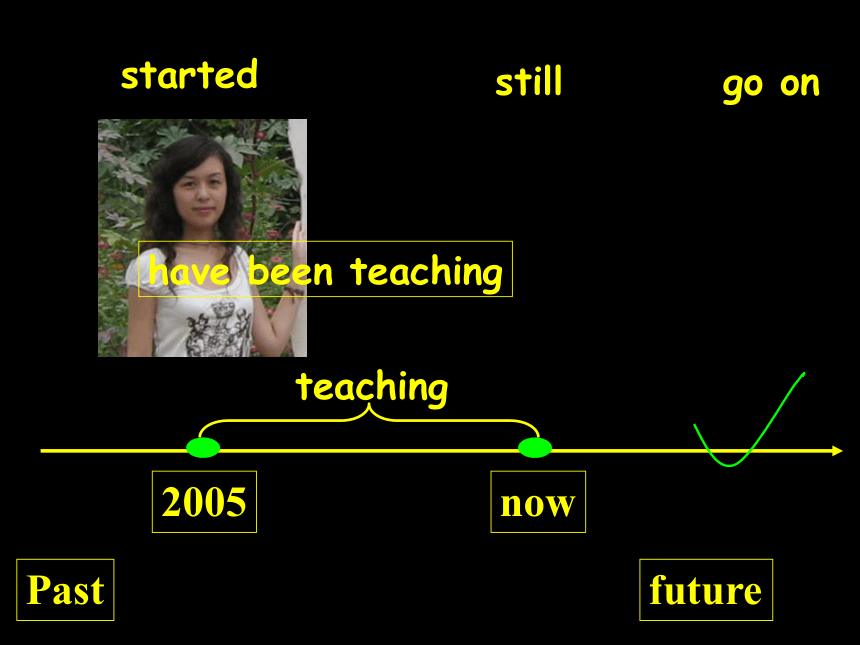 started

still

go on

have been teaching

teaching

2005

now

Past

future